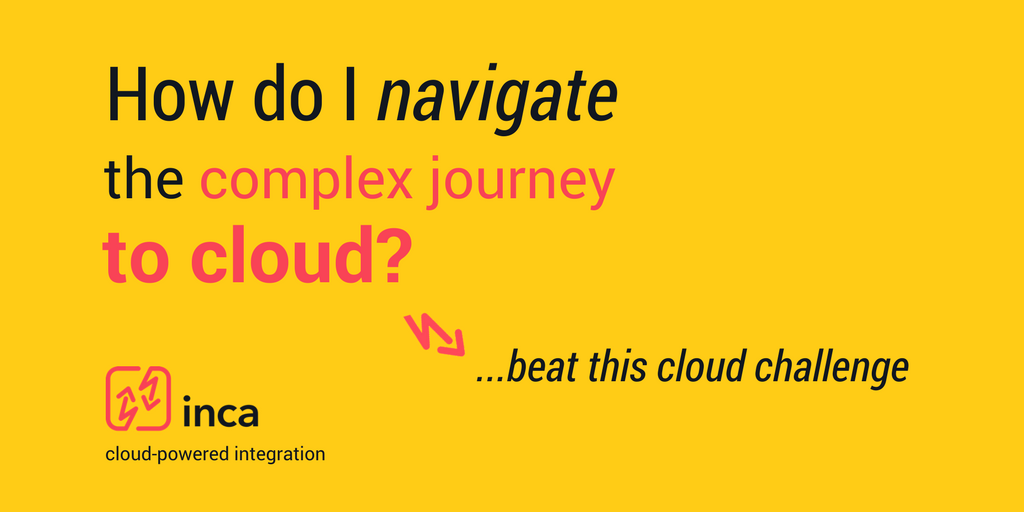 How do I navigate the complex journey to cloud?

...beat this cloud challenge

inca
cloud-powered integration